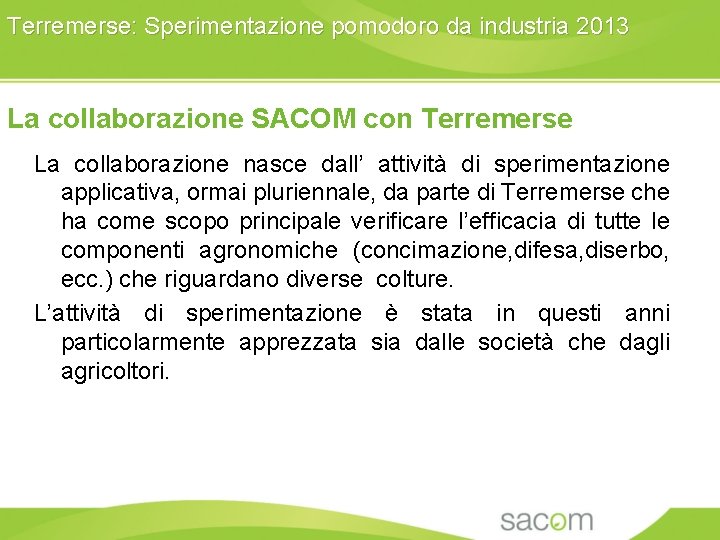 Terremerse: Sperimentazione pomodoro da industria 2013

La collaborazione SACOM con Terremerse

La collaborazione nasce dall’ attività di sperimentazione applicativa, ormai pluriennale, da parte di Terremerse che ha come scopo principale verificare l’efficacia di tutte le componenti agronomiche (concimazione,difesa,diserbo, ecc.) che riguardano diverse colture.

L’attività di sperimentazione è stata in questi anni particolarmente apprezzata sia dalle società che dagli agricoltori.

sacom